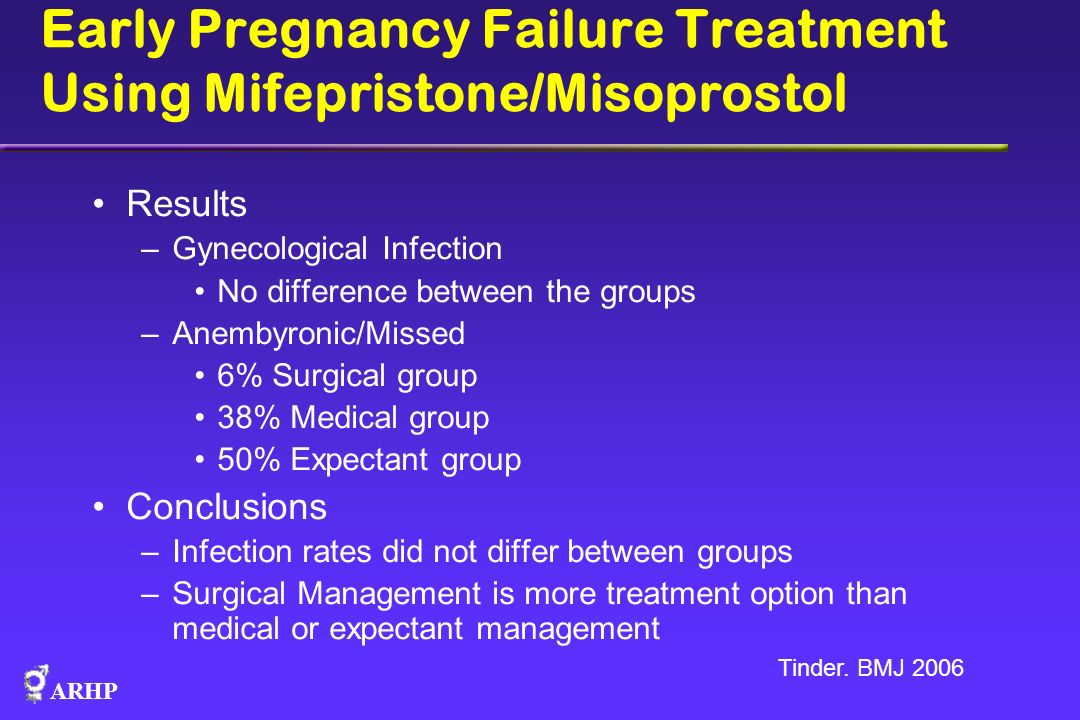 Early Pregnancy Failure Treatment Using Mifepristone/Misoprostol

• Results
– Gynecological Infection
• No difference between the groups
– Anembyronic/Missed
• 6% Surgical group
• 38% Medical group
• 50% Expectant group
• Conclusions
– Infection rates did not differ between groups
– Surgical Management is more treatment option than medical or expectant management

Tinder. BMJ 2006

ARHP